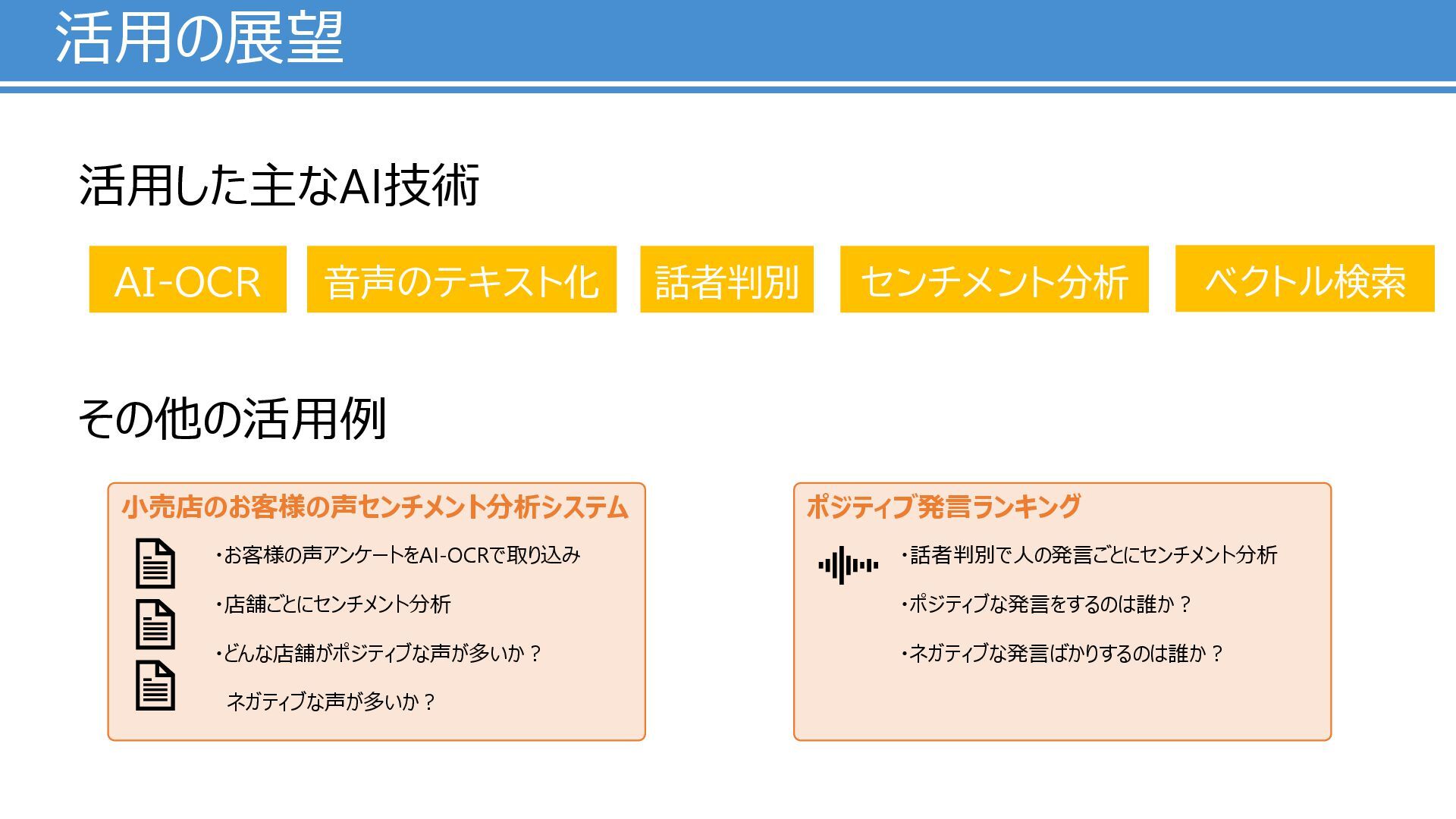 活用の展望

活用した主なAI技術

AI-OCR

音声のテキスト化

話者判別

センチメント分析

ベクトル検索

その他の活用例

小売店のお客様の声センチメント分析システム

・お客様の声アンケートをAI-OCRで取り込み

・店舗ごとにセンチメント分析

・どんな店舗がポジティブな声が多いか？

ネガティブな声が多いか？

ポジティブ発言ランキング

・話者判別で人の発言ごとにセンチメント分析

・ポジティブな発言をするのは誰か？

・ネガティブな発言ばかりするのは誰か？